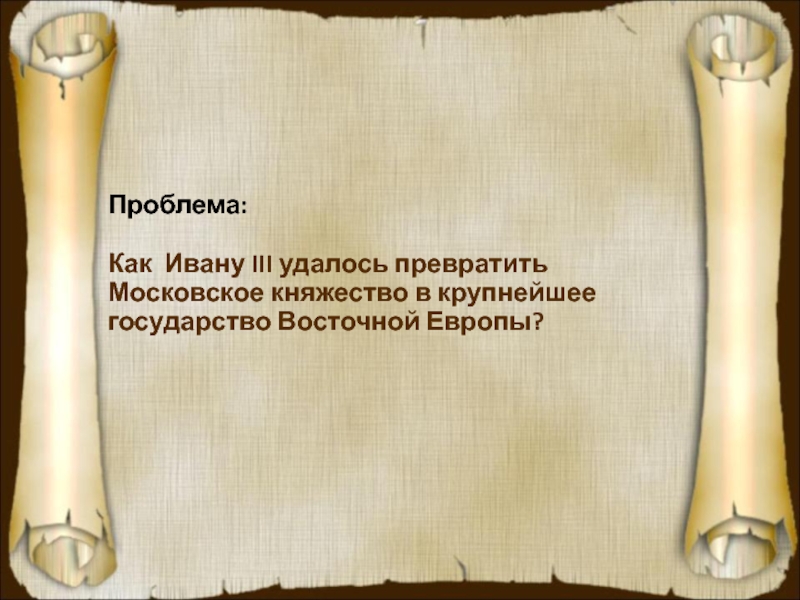 Проблема:

Как Ивану III удалось превратить Московское княжество в крупнейшее государство Восточной Европы?